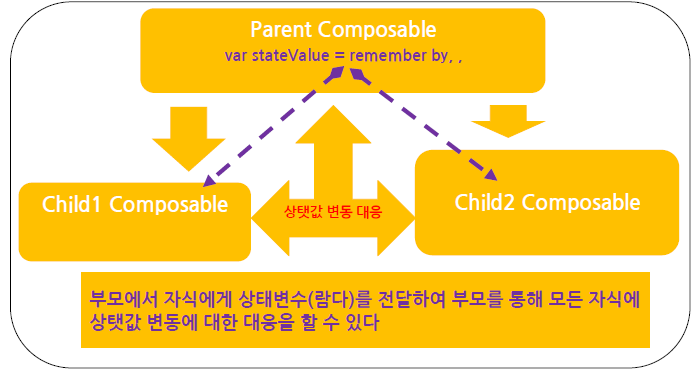 Parent Composable
var stateValue = remember by, ,

Child1 Composable

상탯값 변동 대응

Child2 Composable

부모에서 자식에게 상태변수(람다)를 전달하여 부모를 통해 모든 자식에 상탯값 변동에 대한 대응을 할 수 있다